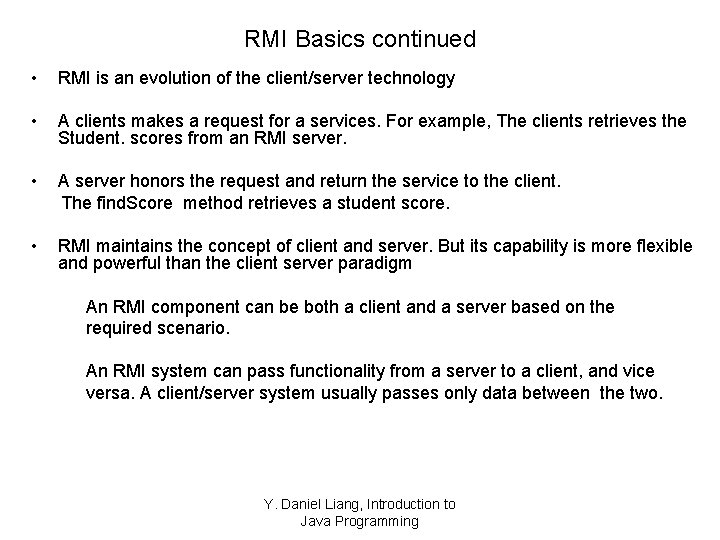 RMI Basics continued

• RMI is an evolution of the client/server technology

• A clients makes a request for a services. For example, The clients retrieves the Student. scores from an RMI server.

• A server honors the request and return the service to the client.
The findScore method retrieves a student score.

• RMI maintains the concept of client and server. But its capability is more flexible and powerful than the client server paradigm

An RMI component can be both a client and a server based on the required scenario.

An RMI system can pass functionality from a server to a client, and vice versa. A client/server system usually passes only data between the two.

Y. Daniel Liang, Introduction to Java Programming